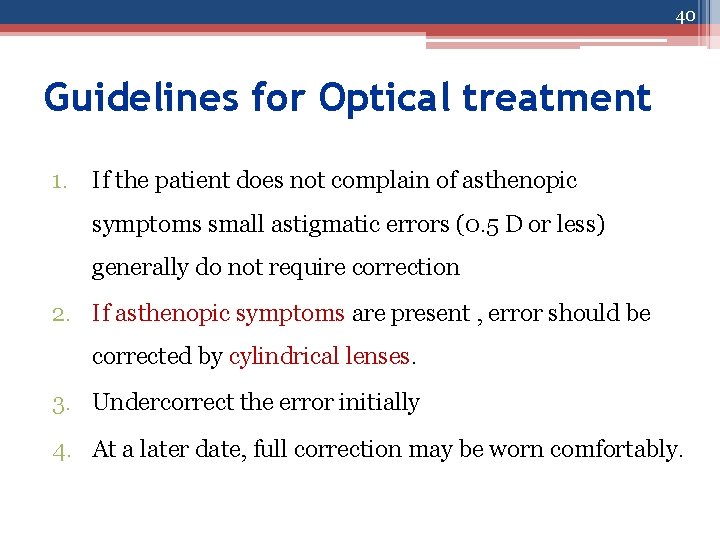 40

Guidelines for Optical treatment

1. If the patient does not complain of asthenopic symptoms small astigmatic errors (0.5 D or less) generally do not require correction
2. If asthenopic symptoms are present , error should be corrected by cylindrical lenses.
3. Undercorrect the error initially
4. At a later date, full correction may be worn comfortably.